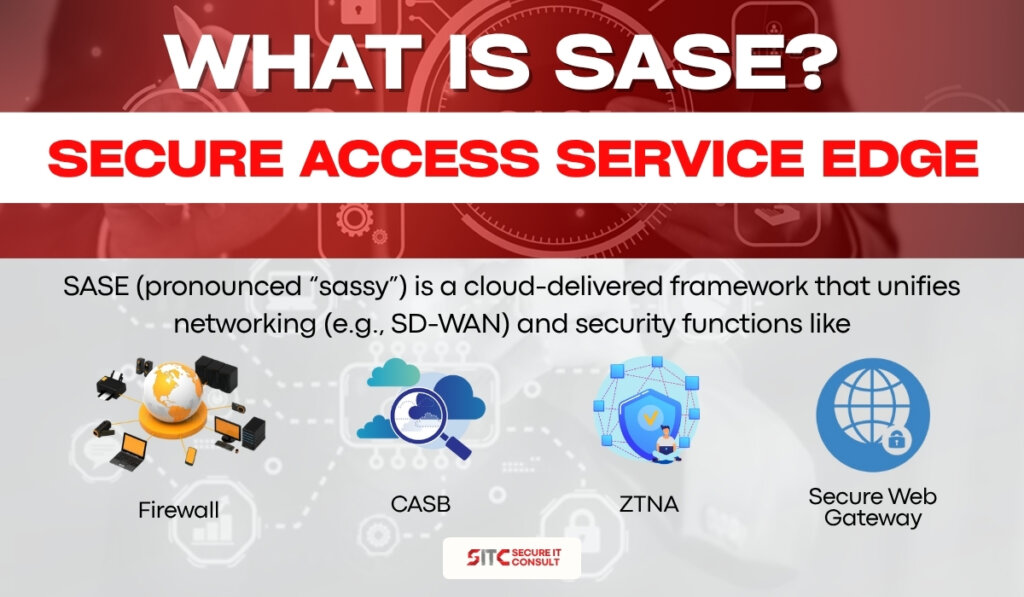 WHAT IS SASE?

SECURE ACCESS SERVICE EDGE

SASE (pronounced "sassy") is a cloud-delivered framework that unifies networking (e.g., SD-WAN) and security functions like

Firewall

CASB

ZTNA

Secure Web Gateway

SITC SECURE IT CONSULT